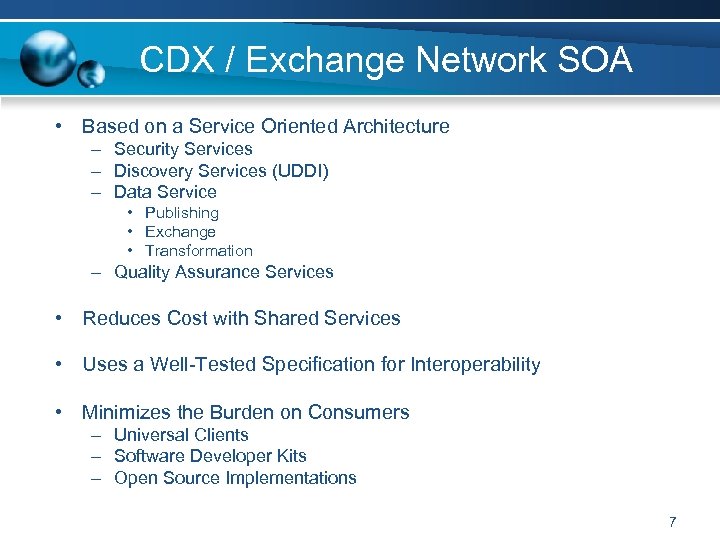 CDX / Exchange Network SOA

• Based on a Service Oriented Architecture
– Security Services
– Discovery Services (UDDI)
– Data Service
• Publishing
• Exchange
• Transformation
– Quality Assurance Services

• Reduces Cost with Shared Services

• Uses a Well-Tested Specification for Interoperability

• Minimizes the Burden on Consumers
– Universal Clients
– Software Developer Kits
– Open Source Implementations

7